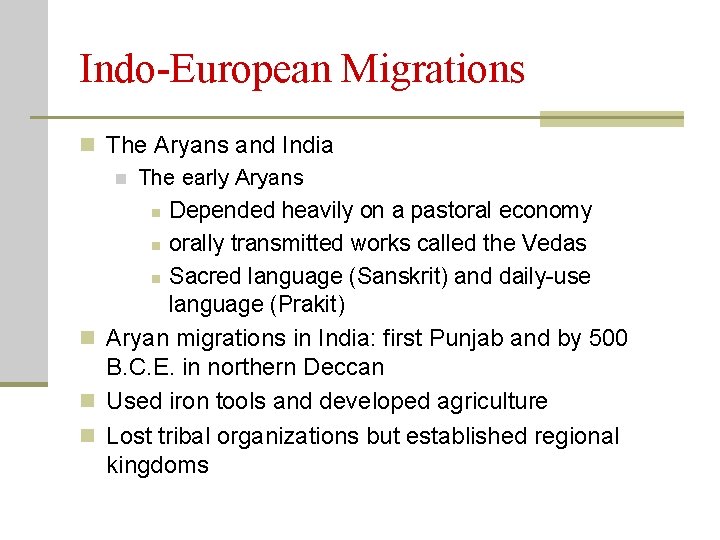 Indo-European Migrations

The Aryans and India

The early Aryans

Depended heavily on a pastoral economy

orally transmitted works called the Vedas

Sacred language (Sanskrit) and daily-use language (Prakit)

Aryan migrations in India: first Punjab and by 500 B.C.E. in northern Deccan

Used iron tools and developed agriculture

Lost tribal organizations but established regional kingdoms